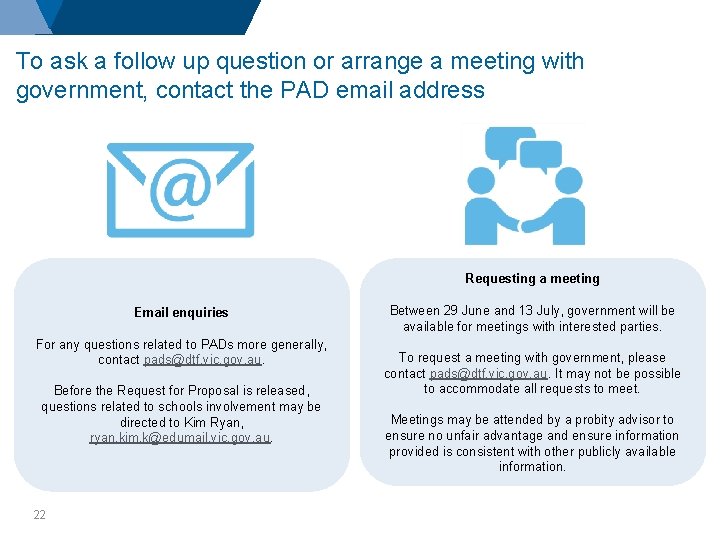 To ask a follow up question or arrange a meeting with government, contact the PAD email address

@

Email enquiries

For any questions related to PADs more generally, contact pads@dtf.vic.gov.au.

Before the Request for Proposal is released, questions related to schools involvement may be directed to Kim Ryan, ryan.kim.k@edumail.vic.gov.au.

Requesting a meeting

Between 29 June and 13 July, government will be available for meetings with interested parties.

To request a meeting with government, please contact pads@dtf.vic.gov.au. It may not be possible to accommodate all requests to meet.

Meetings may be attended by a probity advisor to ensure no unfair advantage and ensure information provided is consistent with other publicly available information.

22